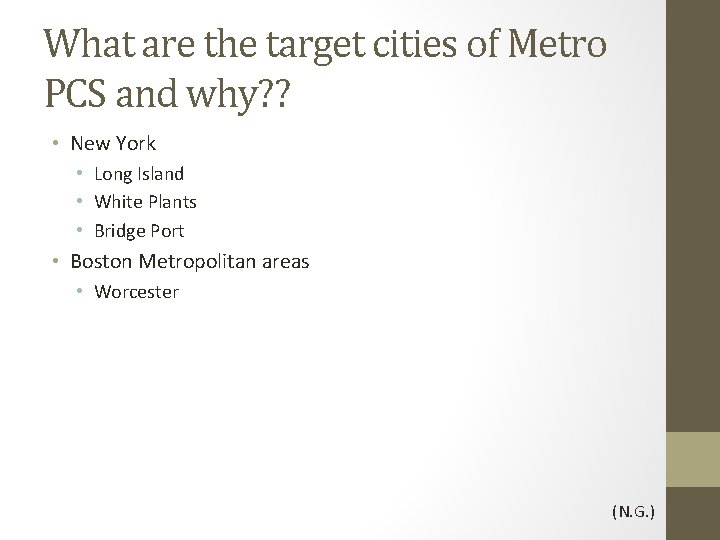 What are the target cities of Metro PCS and why??

• New York
• Long Island
• White Plants
• Bridge Port
• Boston Metropolitan areas
• Worcester

(N.G.)